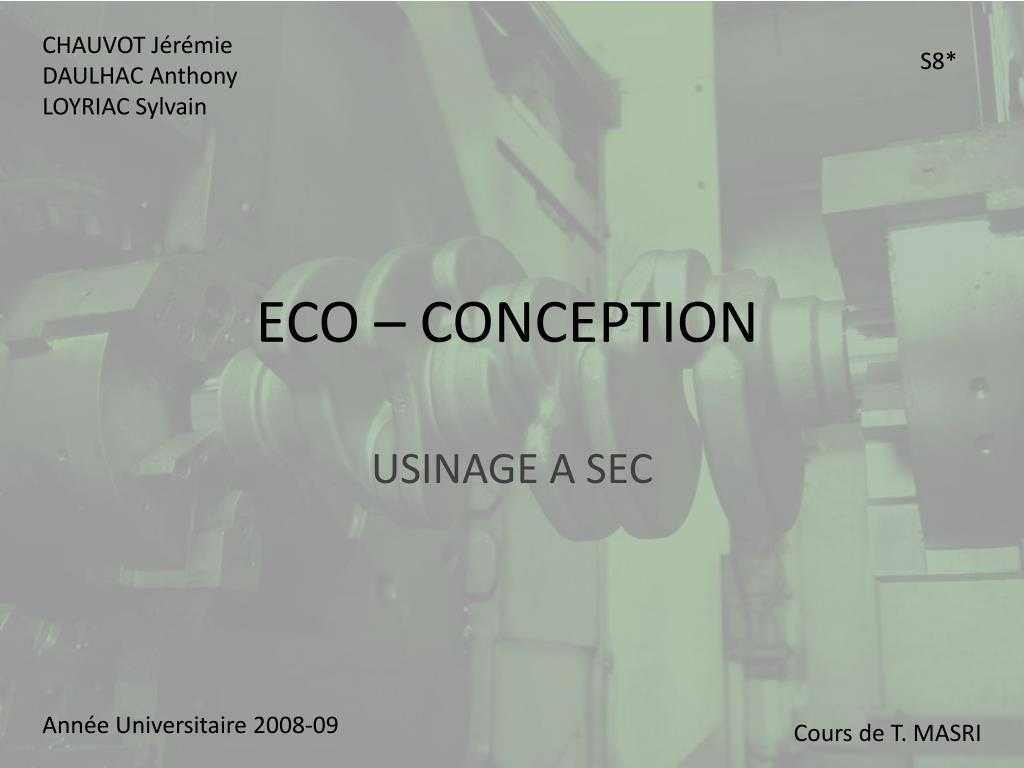 CHAUVOT Jérémie
DAULHAC Anthony
LOYRIAC Sylvain

S8*

ECO – CONCEPTION

USINAGE A SEC

Année Universitaire 2008-09

Cours de T. MASRI